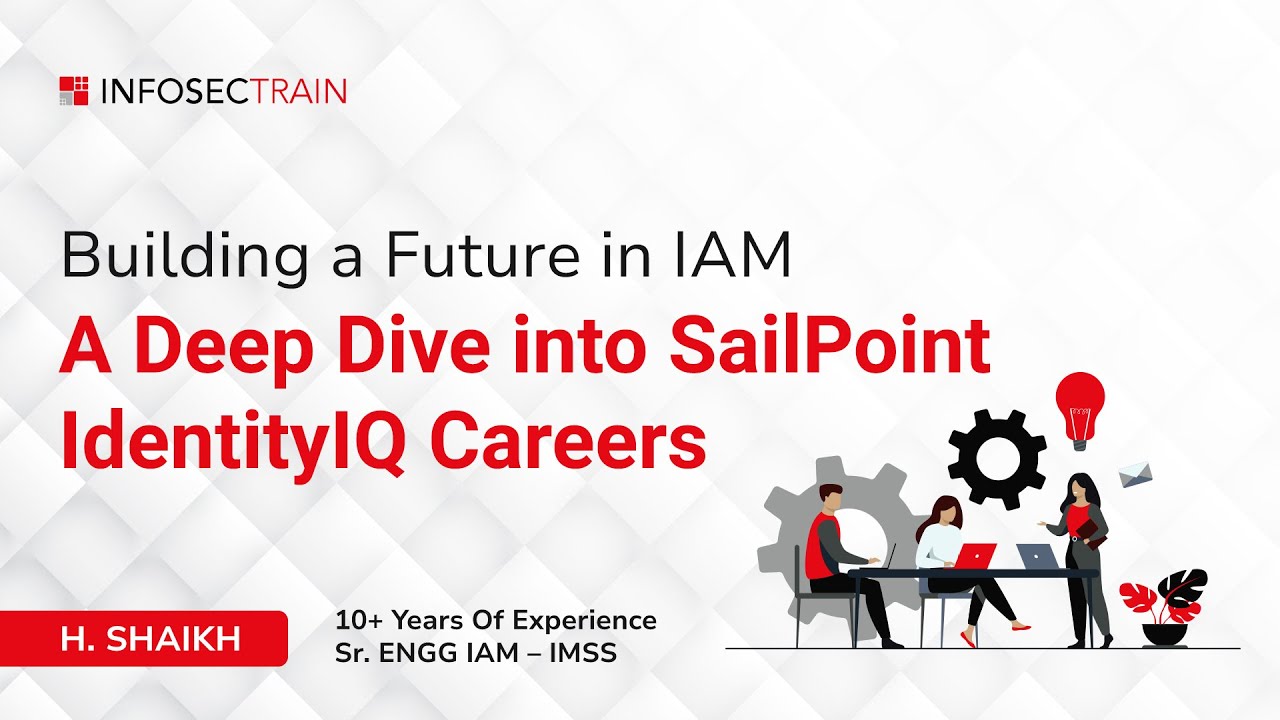 INFOSECTRAIN

Building a Future in IAM

A Deep Dive into SailPoint IdentityIQ Careers

H. SHAIKH

10+ Years Of Experience
Sr. ENGG IAM – IMSS